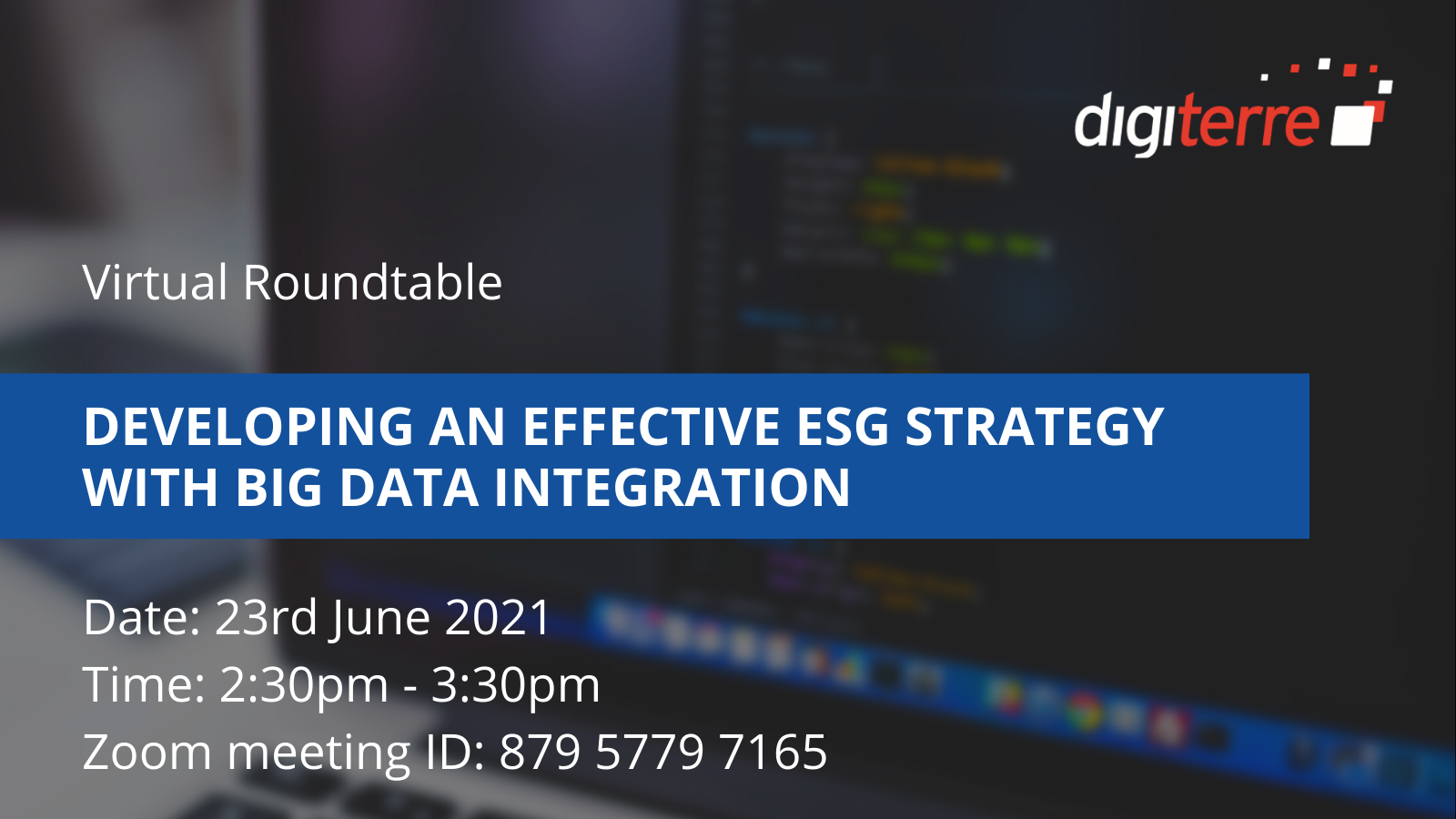 digiterre

Virtual Roundtable

DEVELOPING AN EFFECTIVE ESG STRATEGY WITH BIG DATA INTEGRATION

Date: 23rd June 2021
Time: 2:30pm - 3:30pm
Zoom meeting ID: 879 5779 7165